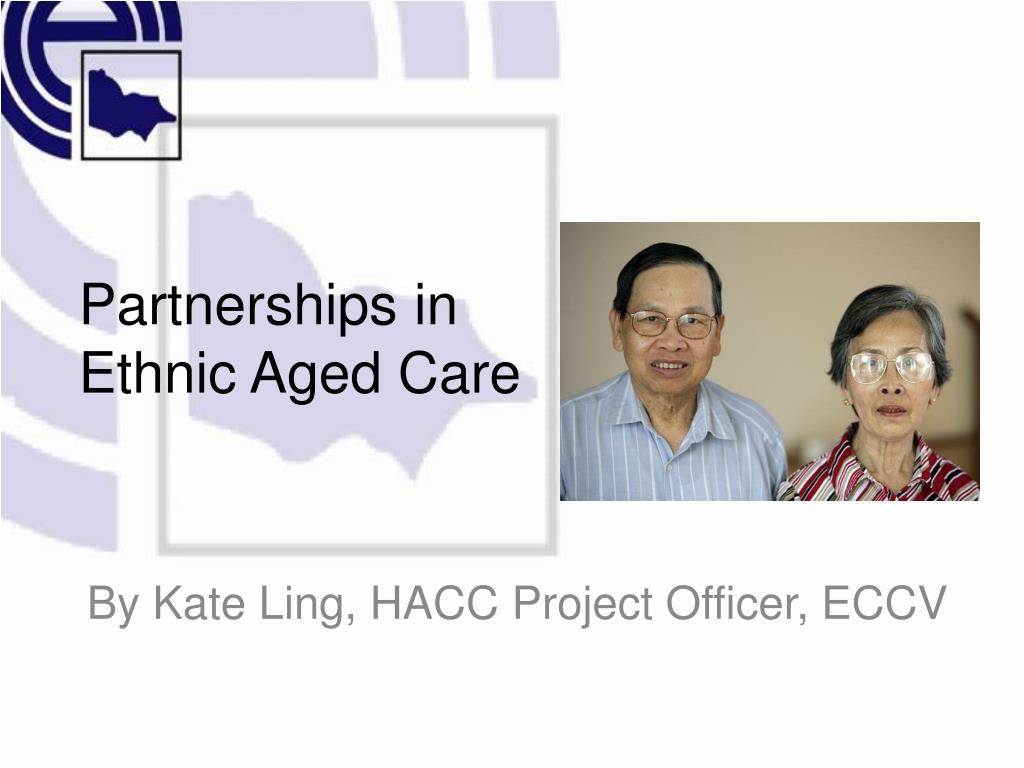 Partnerships in Ethnic Aged Care

By Kate Ling, HACC Project Officer, ECCV